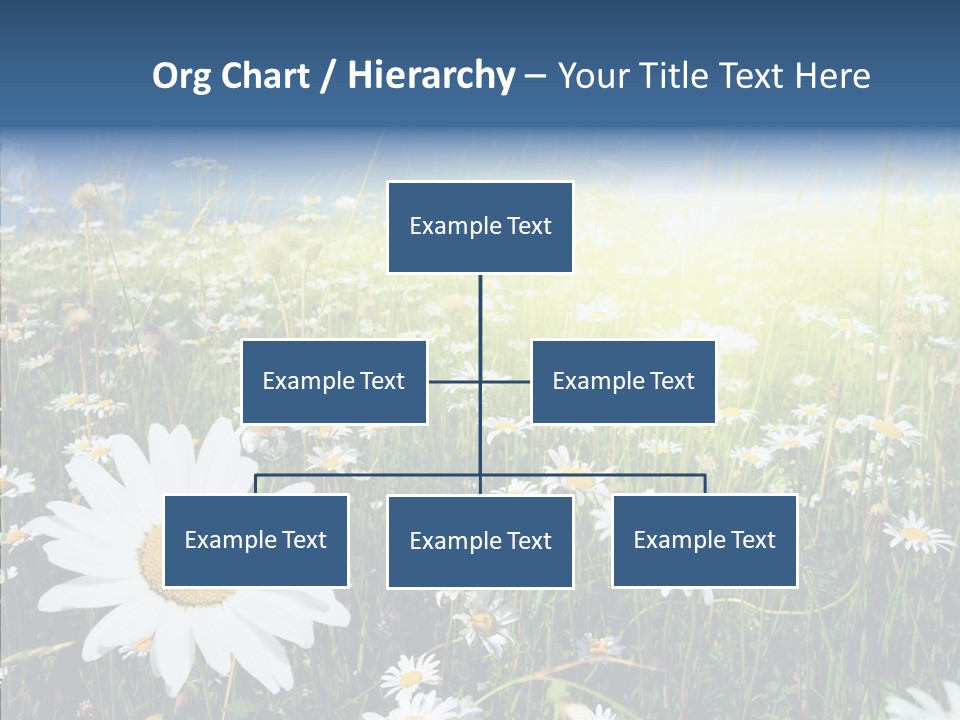 Org Chart / Hierarchy – Your Title Text Here

Example Text

Example Text

Example Text

Example Text

Example Text

Example Text